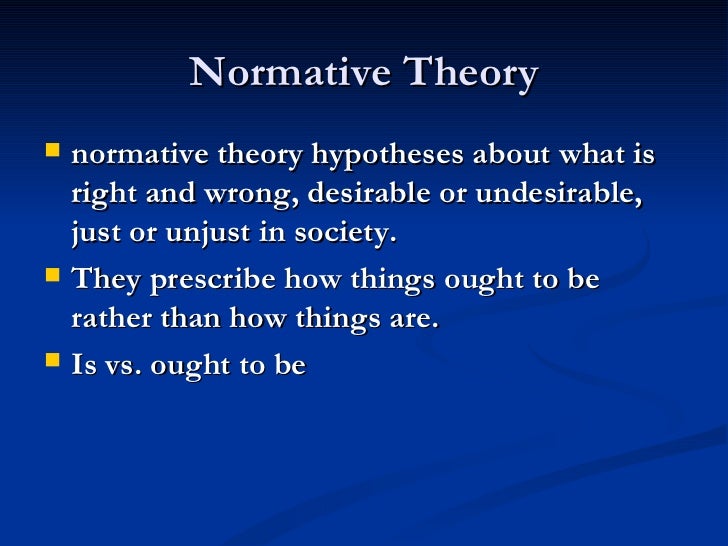 Normative Theory

- normative theory hypotheses about what is right and wrong, desirable or undesirable, just or unjust in society.
- They prescribe how things ought to be rather than how things are.
- Is vs. ought to be